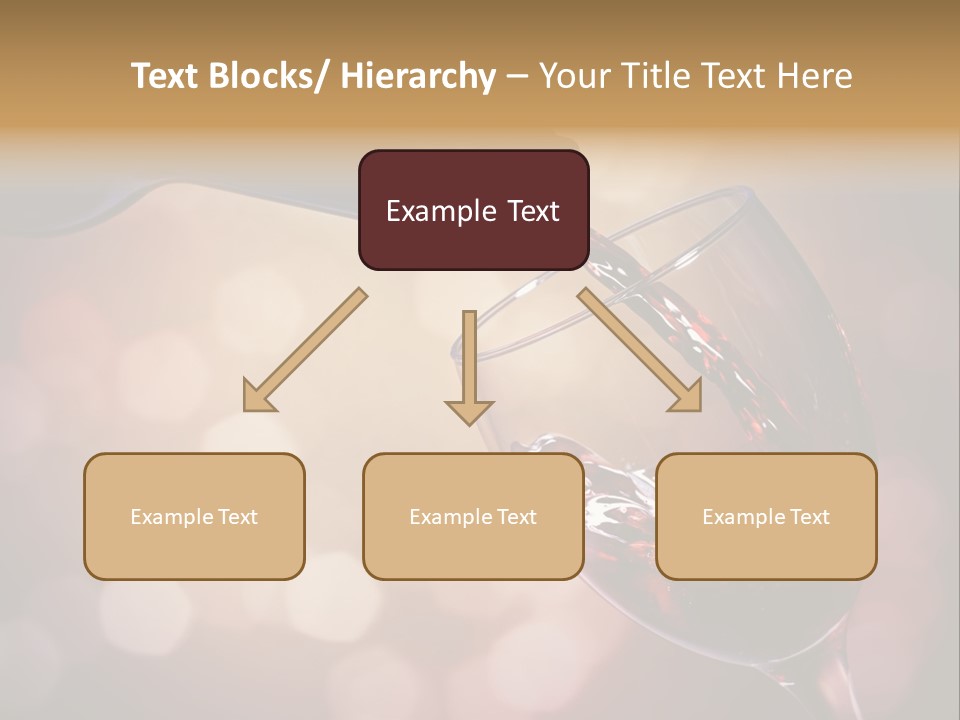 Text Blocks/ Hierarchy – Your Title Text Here

Example Text

Example Text

Example Text

Example Text